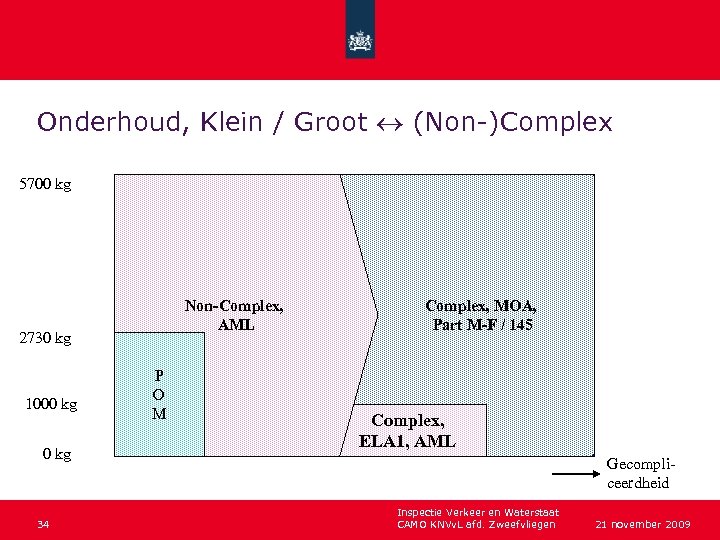 Onderhoud, Klein / Groot $\leftrightarrow$ (Non-)Complex

5700 kg

2730 kg

1000 kg

0 kg

Non-Complex, AML

Complex, MOA, Part M-F / 145

P
O
M

Complex, ELA1, AML

Gecompliceerdheid

34

Inspectie Verkeer en Waterstaat
CAMO KNVvL afd. Zweefvliegen

21 november 2009